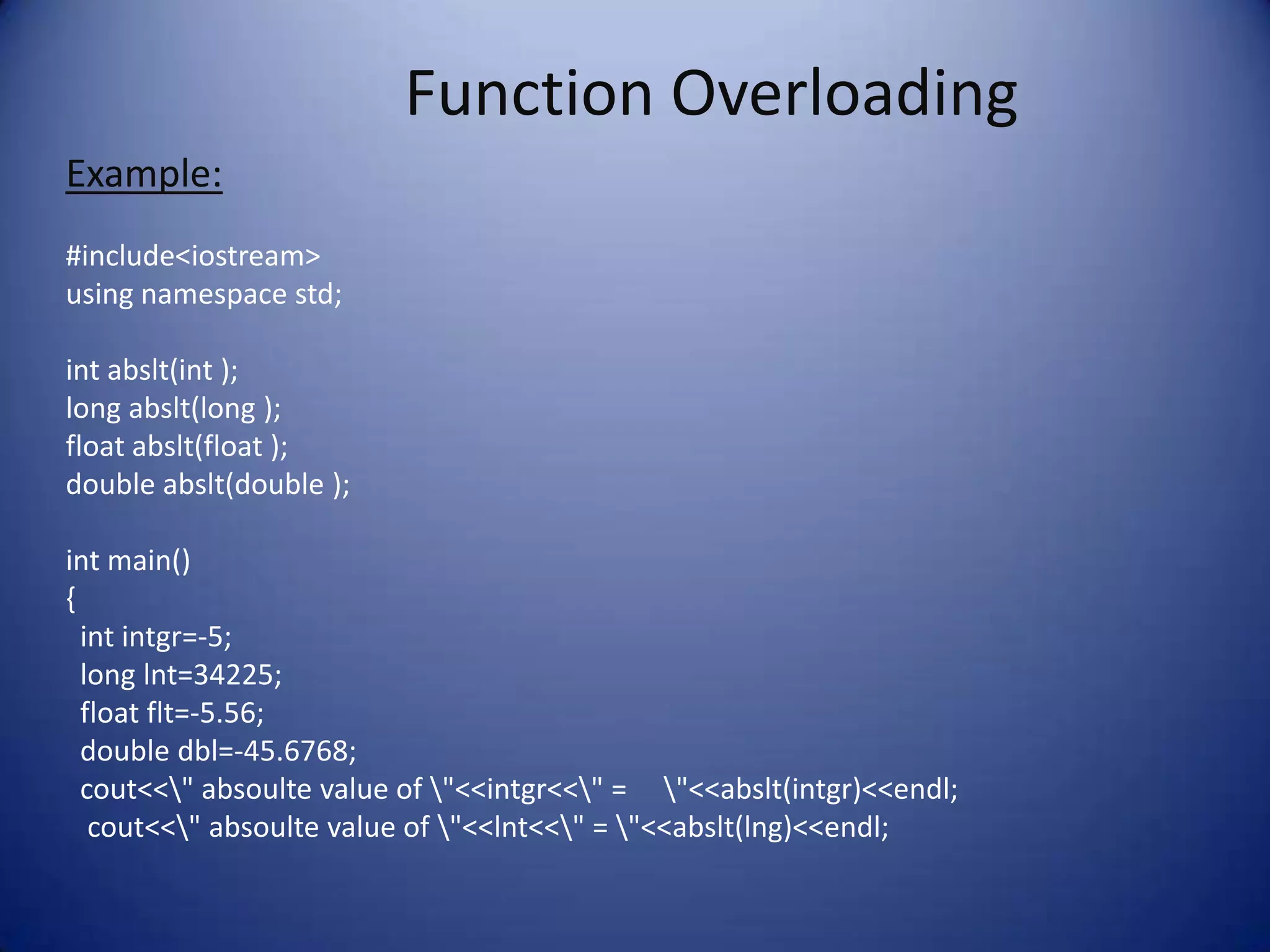 Function Overloading

Example:

#include<iostream>
using namespace std;

int abslt(int );
long abslt(long );
float abslt(float );
double abslt(double );

int main()
{
int intgr=-5;
long lnt=34225;
float flt=-5.56;
double dbl=-45.6768;
cout<<\" absoulte value of \"<<intgr<<\" = \"<<abslt(intgr)<<endl;
cout<<\" absoulte value of \"<<lnt<<\" = \"<<abslt(lng)<<endl;